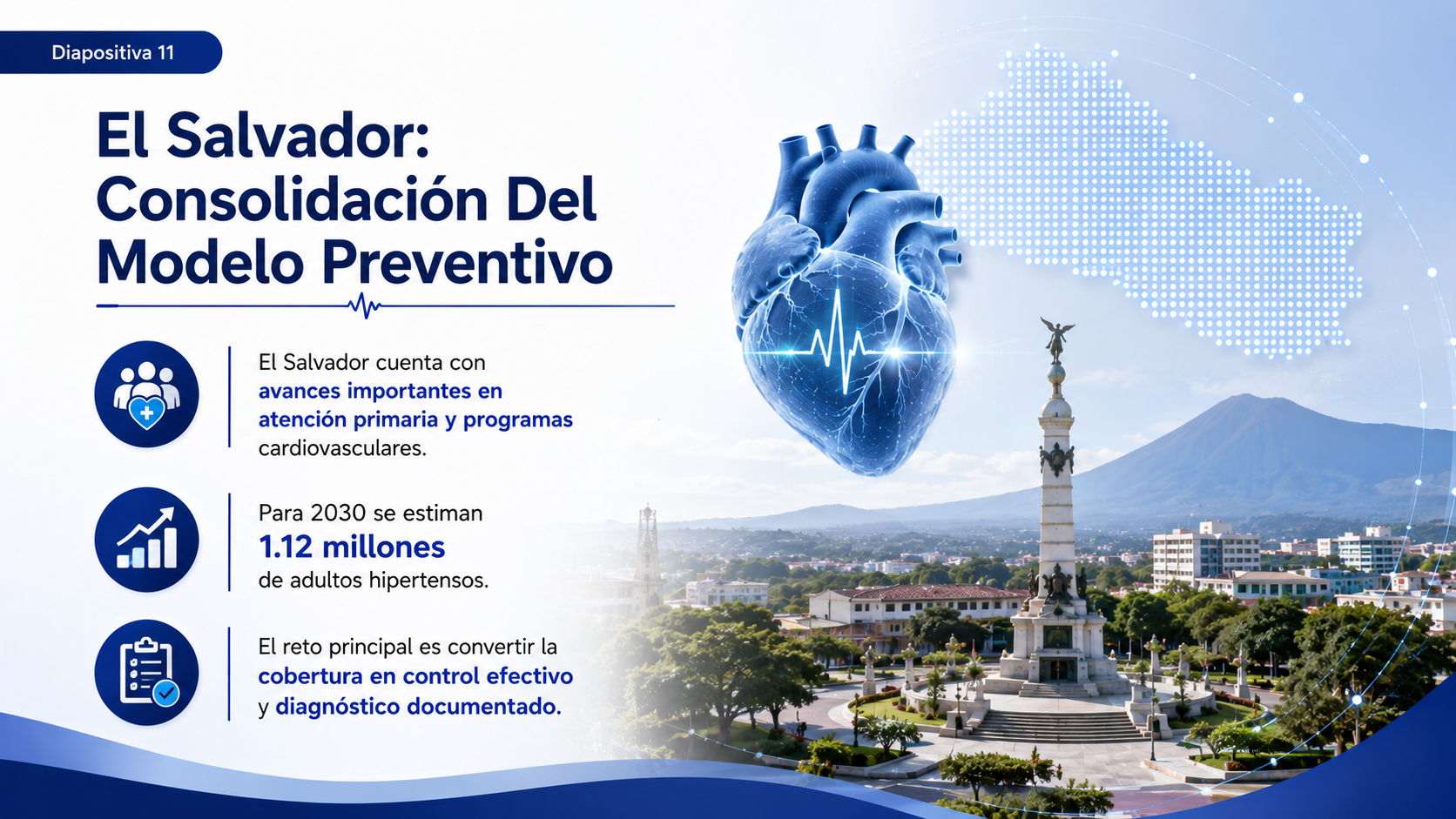 Diapositiva 11

El Salvador: Consolidación Del Modelo Preventivo

El Salvador cuenta con avances importantes en atención primaria y programas cardiovasculares.

Para 2030 se estiman 1.12 millones de adultos hipertensos.

El reto principal es convertir la cobertura en control efectivo y diagnóstico documentado.